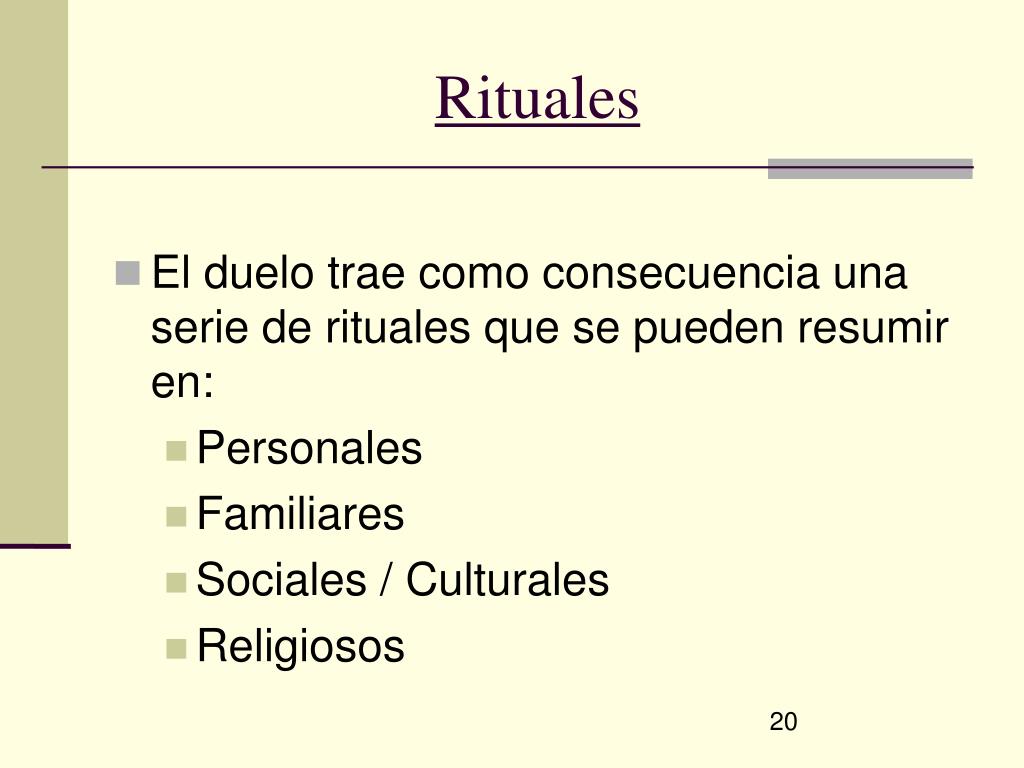 Rituales

El duelo trae como consecuencia una serie de rituales que se pueden resumir en:

Personales

Familiares

Sociales / Culturales

Religiosos

20